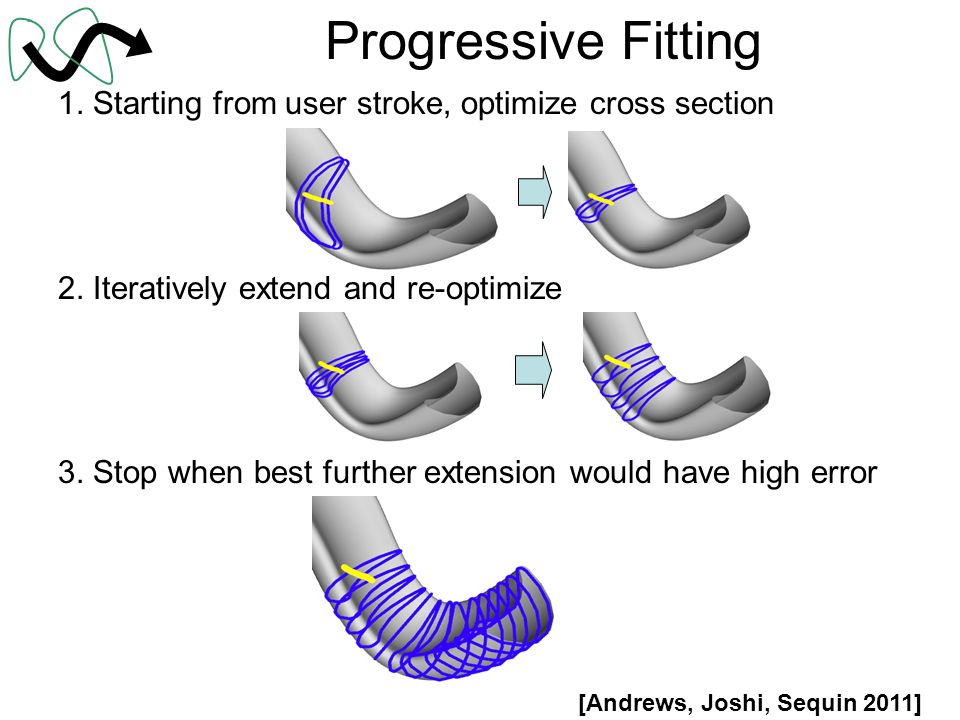 Progressive Fitting

1. Starting from user stroke, optimize cross section

2. Iteratively extend and re-optimize

3. Stop when best further extension would have high error

[Andrews, Joshi, Sequin 2011]